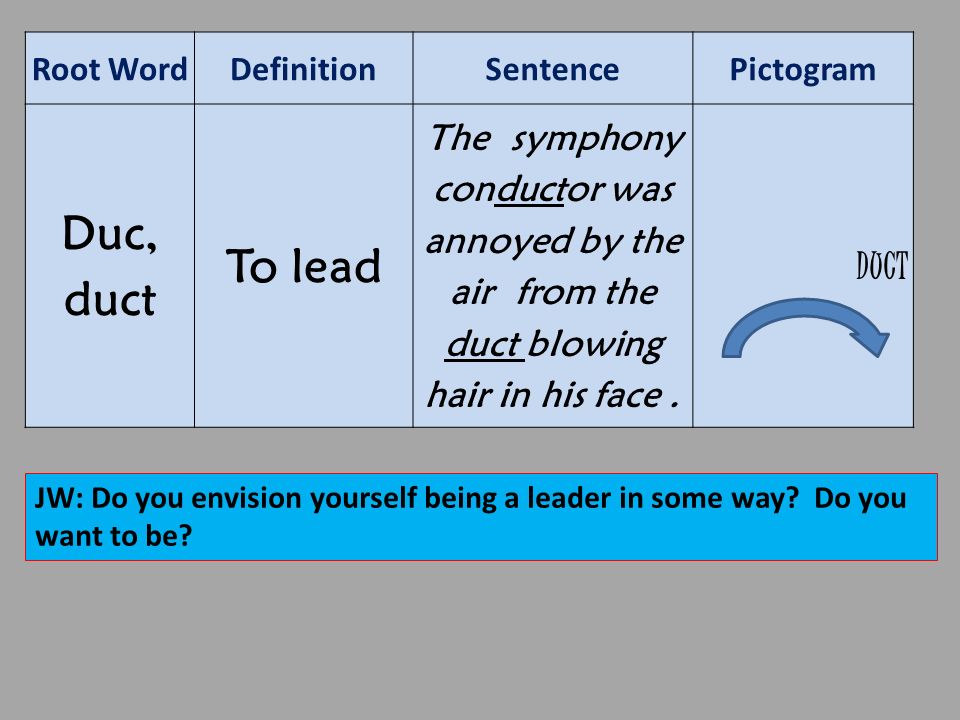 | Root Word | Definition | Sentence | Pictogram |
|---|---|---|---|
| Duc, duct | To lead | The symphony conductor was annoyed by the air from the duct blowing hair in his face . | DUCT |

JW: Do you envision yourself being a leader in some way? Do you want to be?